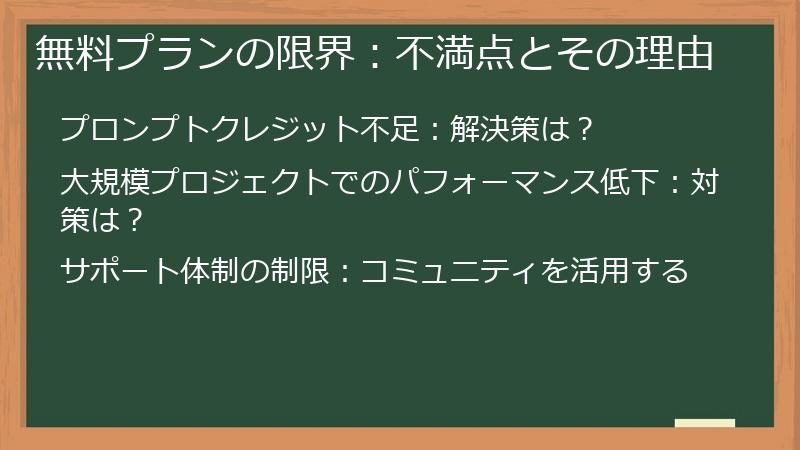 無料プランの限界：不満点とその理由

プロンプトクレジット不足：解決策は？

大規模プロジェクトでのパフォーマンス低下：対策は？

サポート体制の制限：コミュニティを活用する